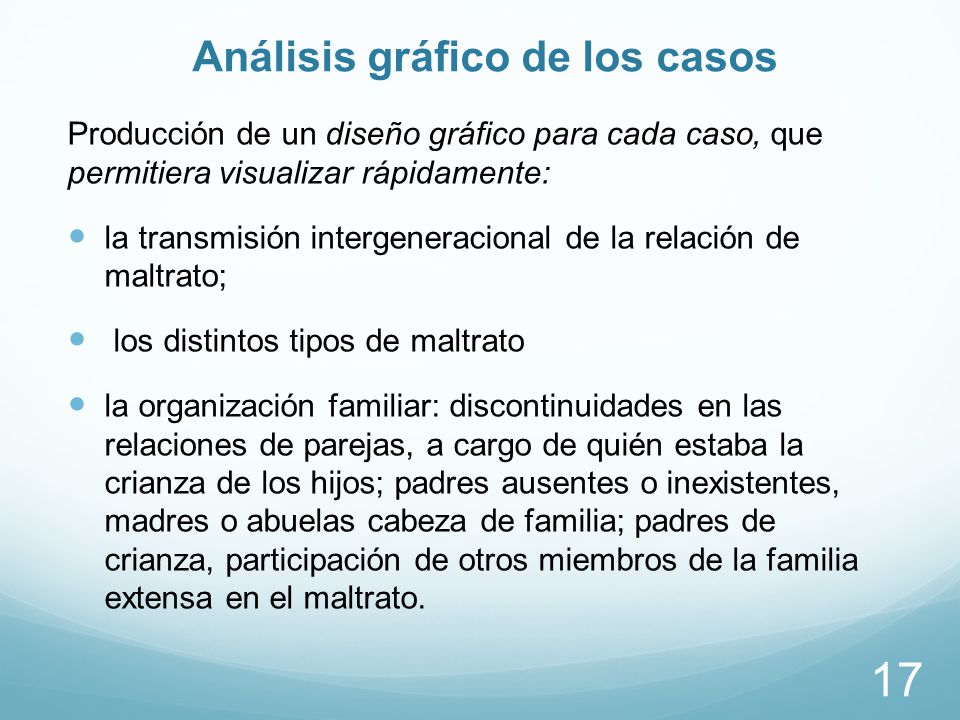 Análisis gráfico de los casos

Producción de un diseño gráfico para cada caso, que permitiera visualizar rápidamente:

- la transmisión intergeneracional de la relación de maltrato;
- los distintos tipos de maltrato
- la organización familiar: discontinuidades en las relaciones de parejas, a cargo de quién estaba la crianza de los hijos; padres ausentes o inexistentes, madres o abuelas cabeza de familia; padres de crianza, participación de otros miembros de la familia extensa en el maltrato.

17